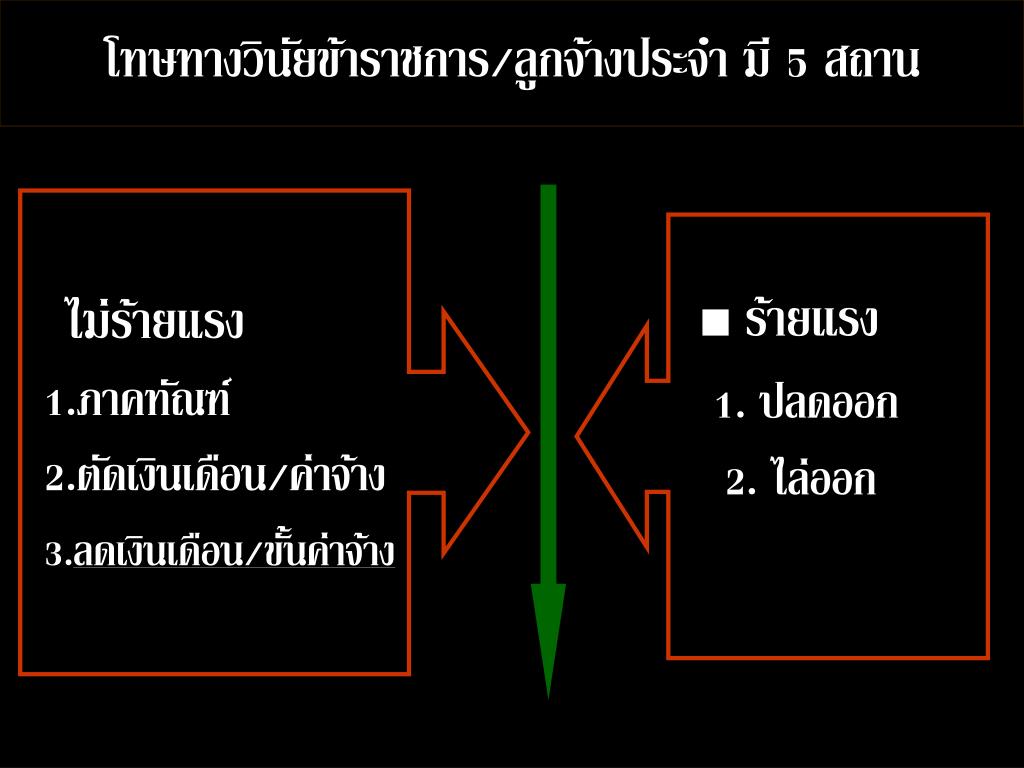 โทษทางวินัยข้าราชการ/ลูกจ้างประจำ มี 5 สถาน

ไม่ร้ายแรง

1.ภาคทัณฑ์

2.ตัดเงินเดือน/ค่าจ้าง

3.ลดเงินเดือน/ขั้นค่าจ้าง

■ ร้ายแรง

1. ปลดออก

2. ไล่ออก